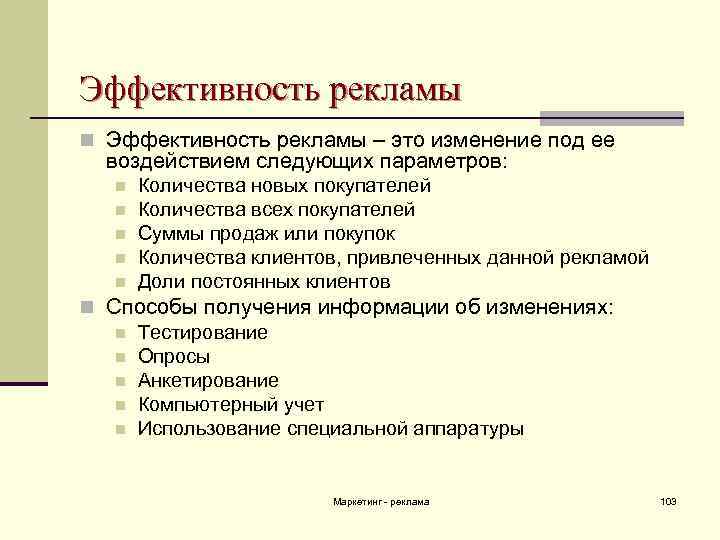 Эффективность рекламы

Эффективность рекламы – это изменение под ее воздействием следующих параметров:

Количества новых покупателей
Количества всех покупателей
Суммы продаж или покупок
Количества клиентов, привлеченных данной рекламой
Доли постоянных клиентов

Способы получения информации об изменениях:

Тестирование
Опросы
Анкетирование
Компьютерный учет
Использование специальной аппаратуры

Маркетинг - реклама

103